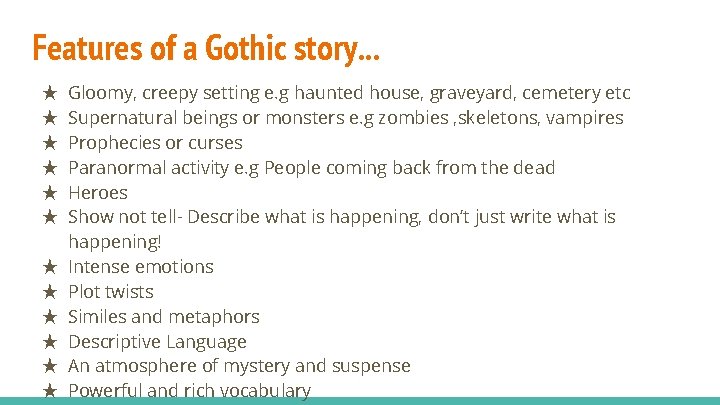 Features of a Gothic story...

★ Gloomy, creepy setting e.g haunted house, graveyard, cemetery etc
★ Supernatural beings or monsters e.g zombies ,skeletons, vampires
★ Prophecies or curses
★ Paranormal activity e.g People coming back from the dead
★ Heroes
★ Show not tell- Describe what is happening, don't just write what is happening!
★ Intense emotions
★ Plot twists
★ Similes and metaphors
★ Descriptive Language
★ An atmosphere of mystery and suspense
★ Powerful and rich vocabulary